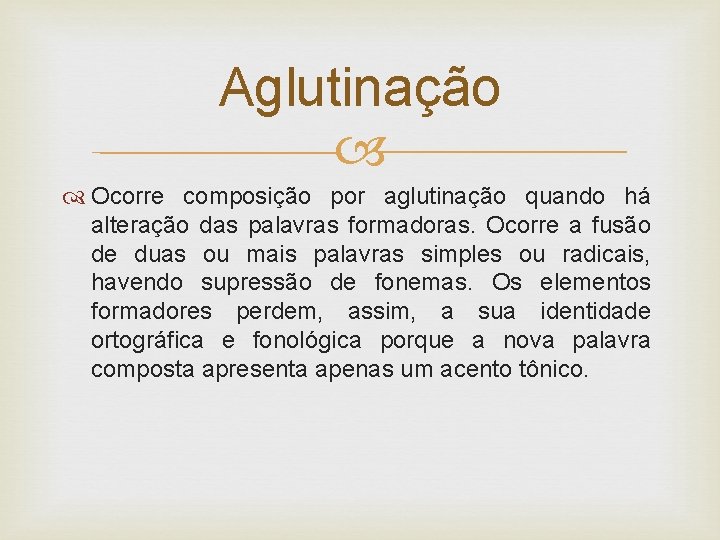 Aglutinação

Ocorre composição por aglutinação quando há alteração das palavras formadoras. Ocorre a fusão de duas ou mais palavras simples ou radicais, havendo supressão de fonemas. Os elementos formadores perdem, assim, a sua identidade ortográfica e fonológica porque a nova palavra composta apresenta apenas um acento tônico.